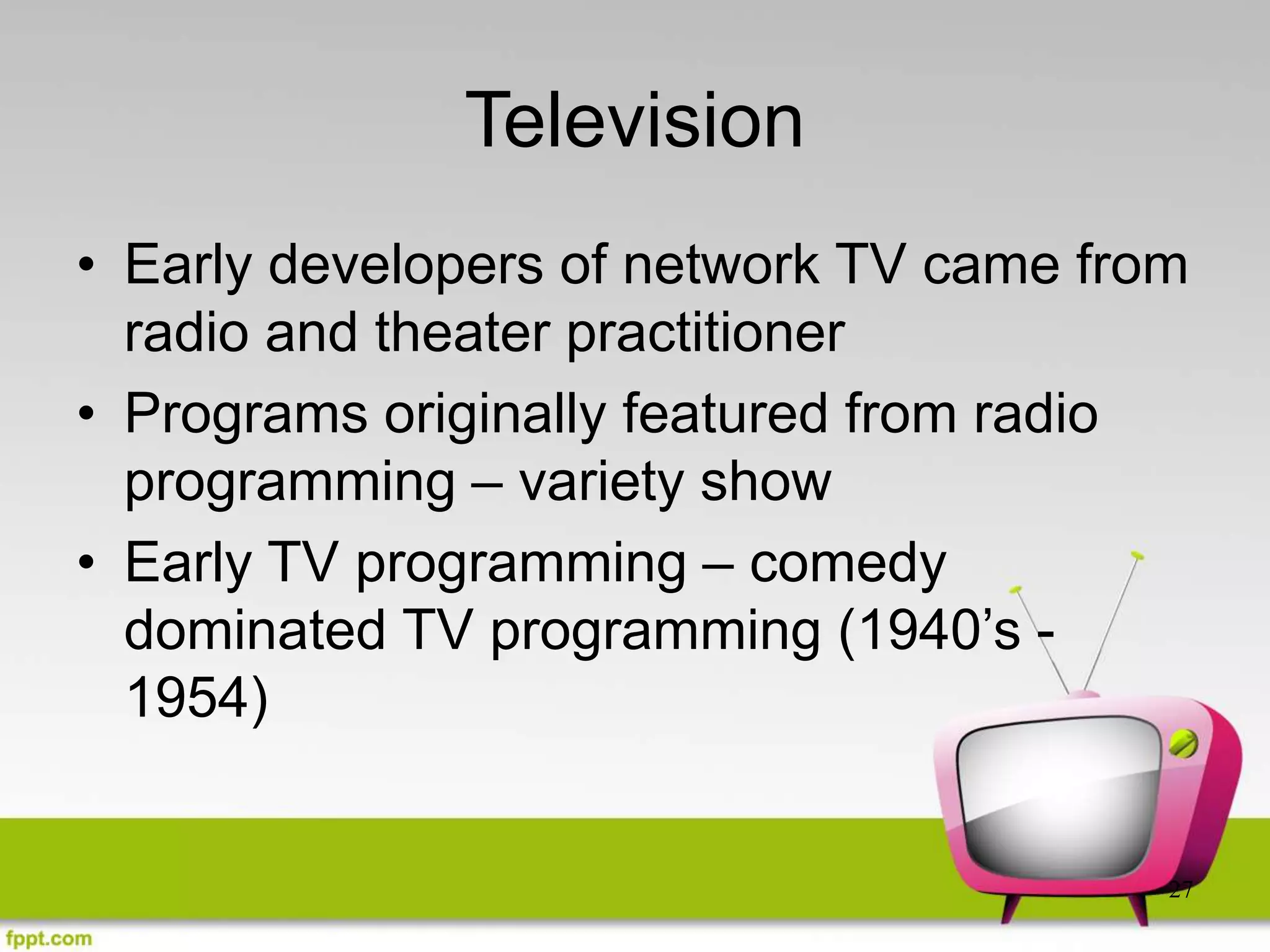 Television

• Early developers of network TV came from radio and theater practitioner
• Programs originally featured from radio programming – variety show
• Early TV programming – comedy dominated TV programming (1940’s - 1954)

27

fppt.com